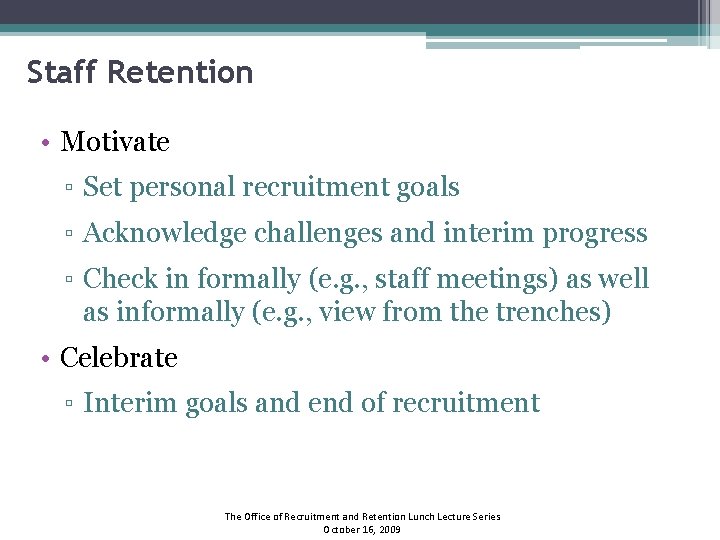 Staff Retention

• Motivate

▫ Set personal recruitment goals

▫ Acknowledge challenges and interim progress

▫ Check in formally (e.g., staff meetings) as well as informally (e.g., view from the trenches)

• Celebrate

▫ Interim goals and end of recruitment

The Office of Recruitment and Retention Lunch Lecture Series
October 16, 2009